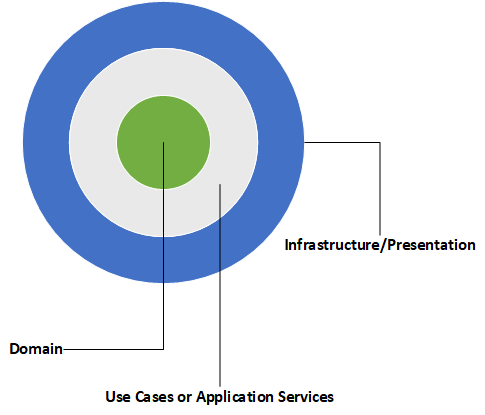 Infrastructure/Presentation

Domain

Use Cases or Application Services